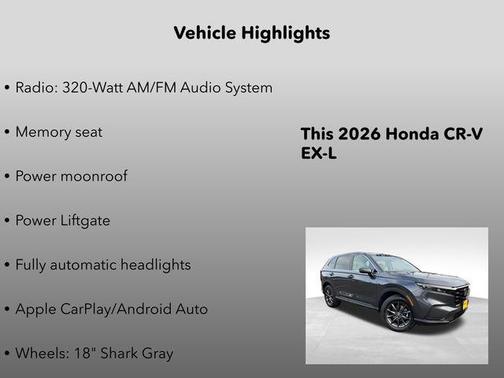 Vehicle Highlights

• Radio: 320-Watt AM/FM Audio System

• Memory seat

• Power moonroof

• Power Liftgate

• Fully automatic headlights

• Apple CarPlay/Android Auto

• Wheels: 18" Shark Gray

This 2026 Honda CR-V EX-L